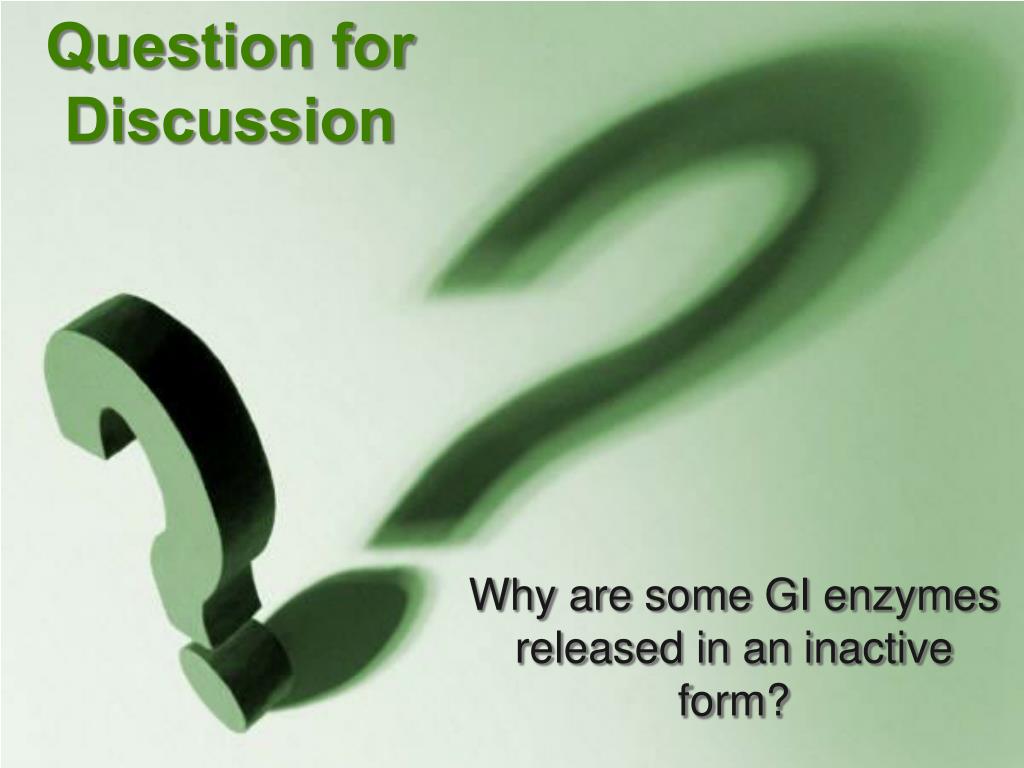 Question for Discussion

Why are some GI enzymes released in an inactive form?